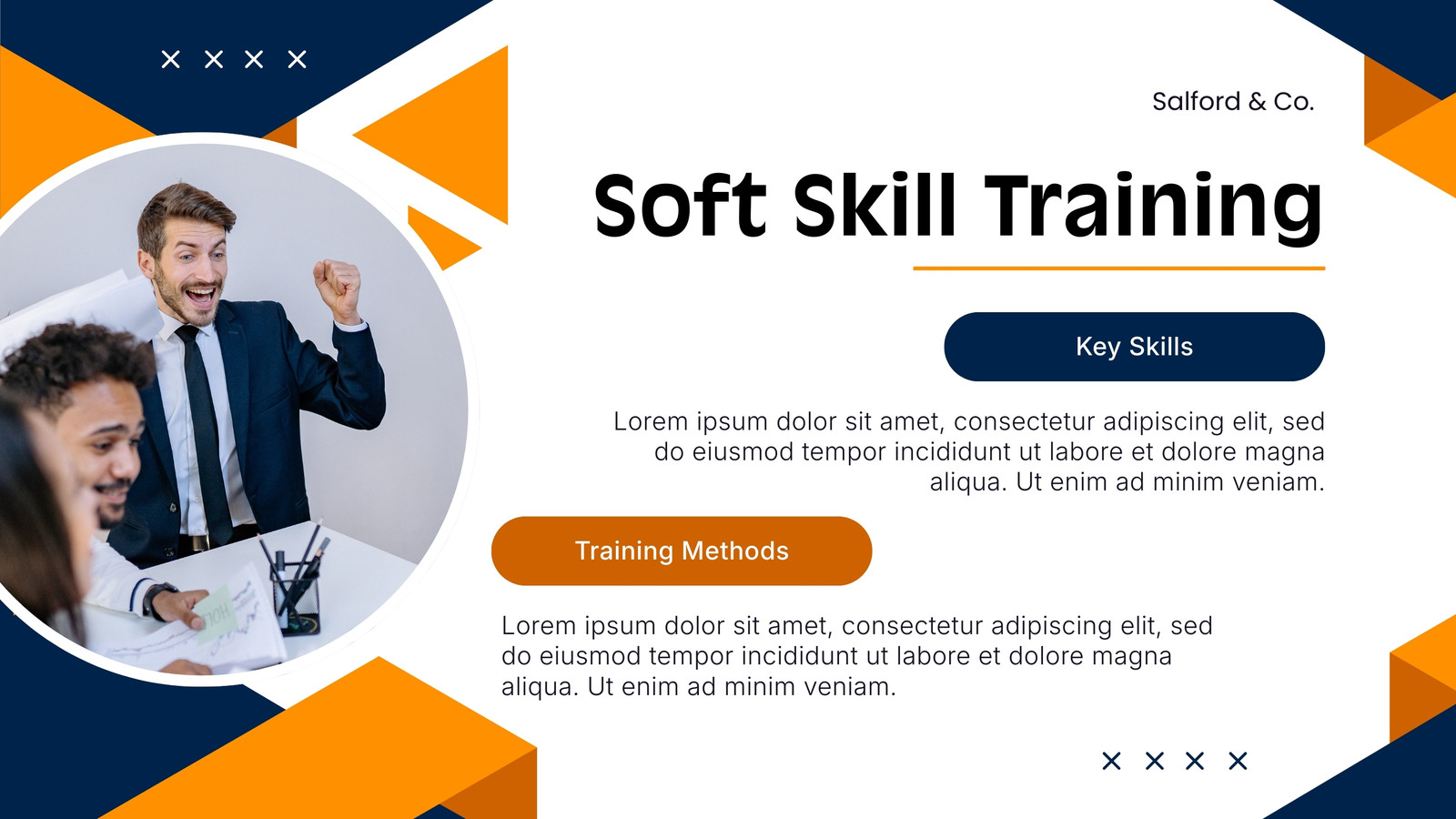 Salford & Co.

Soft Skill Training

Key Skills

Lorem ipsum dolor sit amet, consectetur adipiscing elit, sed do eiusmod tempor incididunt ut labore et dolore magna aliqua. Ut enim ad minim veniam.

Training Methods

Lorem ipsum dolor sit amet, consectetur adipiscing elit, sed do eiusmod tempor incididunt ut labore et dolore magna aliqua. Ut enim ad minim veniam.